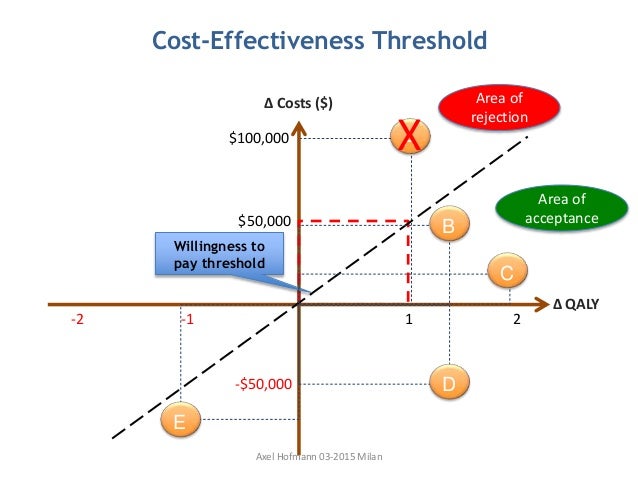 Cost-Effectiveness Threshold

Δ Costs ($)

Area of rejection

$100,000

X

Area of acceptance

$50,000

B

Willingness to pay threshold

C

Δ QALY

-2

-1

1

2

-$50,000

D

E

Axel Hofmann 03-2015 Milan